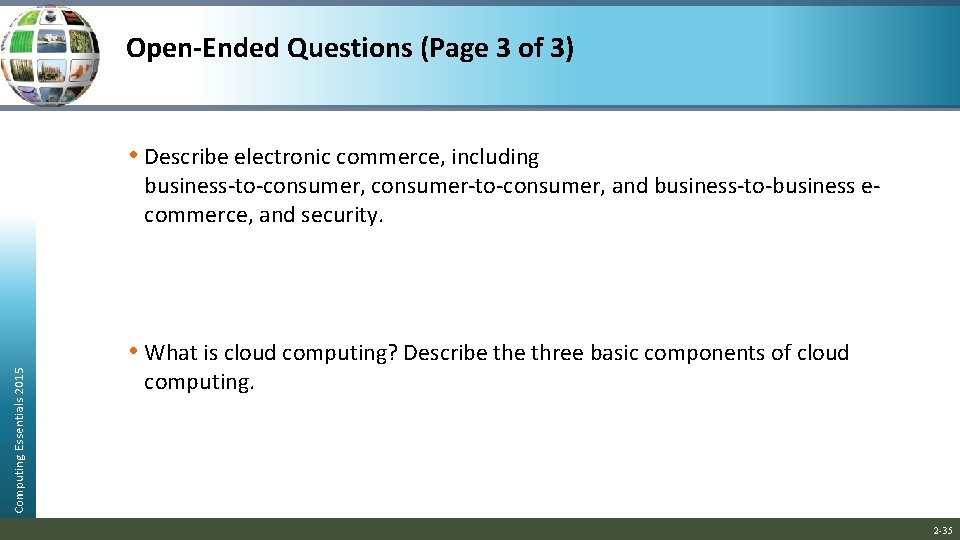 Open-Ended Questions (Page 3 of 3)

• Describe electronic commerce, including business-to-consumer, consumer-to-consumer, and business-to-business e-commerce, and security.

• What is cloud computing? Describe the three basic components of cloud computing.

Computing Essentials 2015

2-35